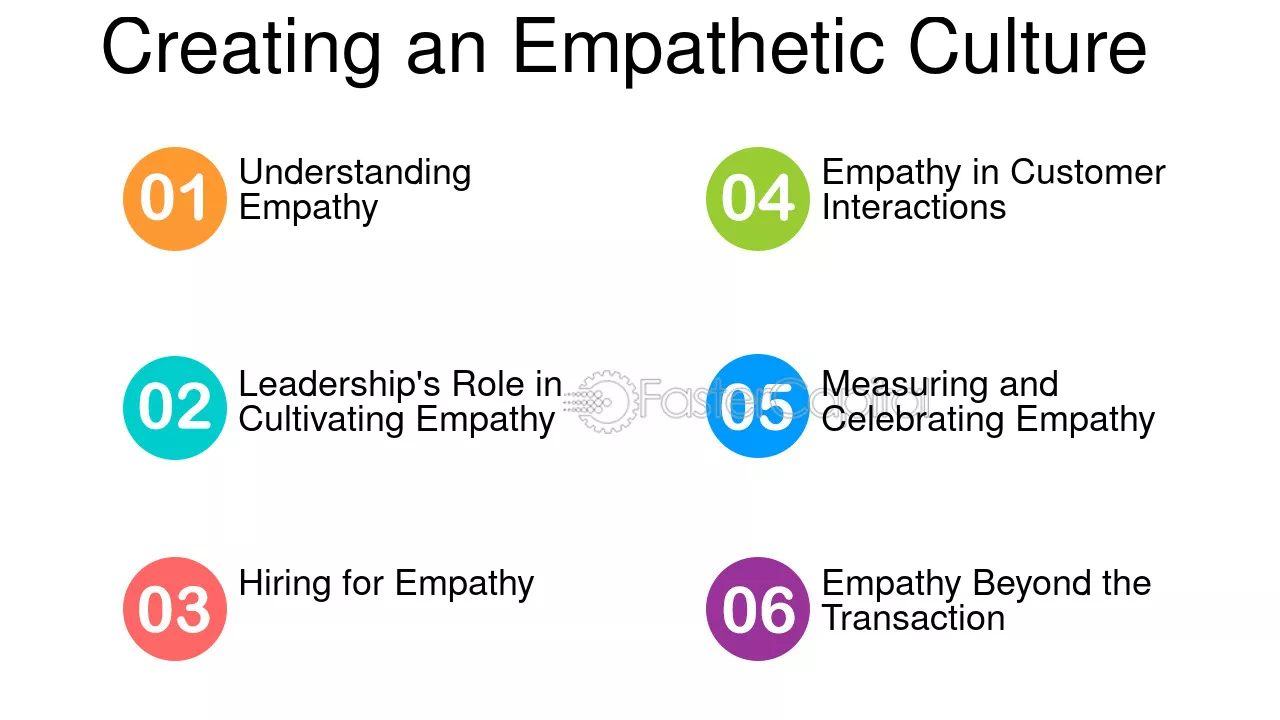 Creating an Empathetic Culture

01 Understanding Empathy

02 Leadership's Role in Cultivating Empathy

03 Hiring for Empathy

04 Empathy in Customer Interactions

05 Measuring and Celebrating Empathy

06 Empathy Beyond the Transaction

FasterCapital